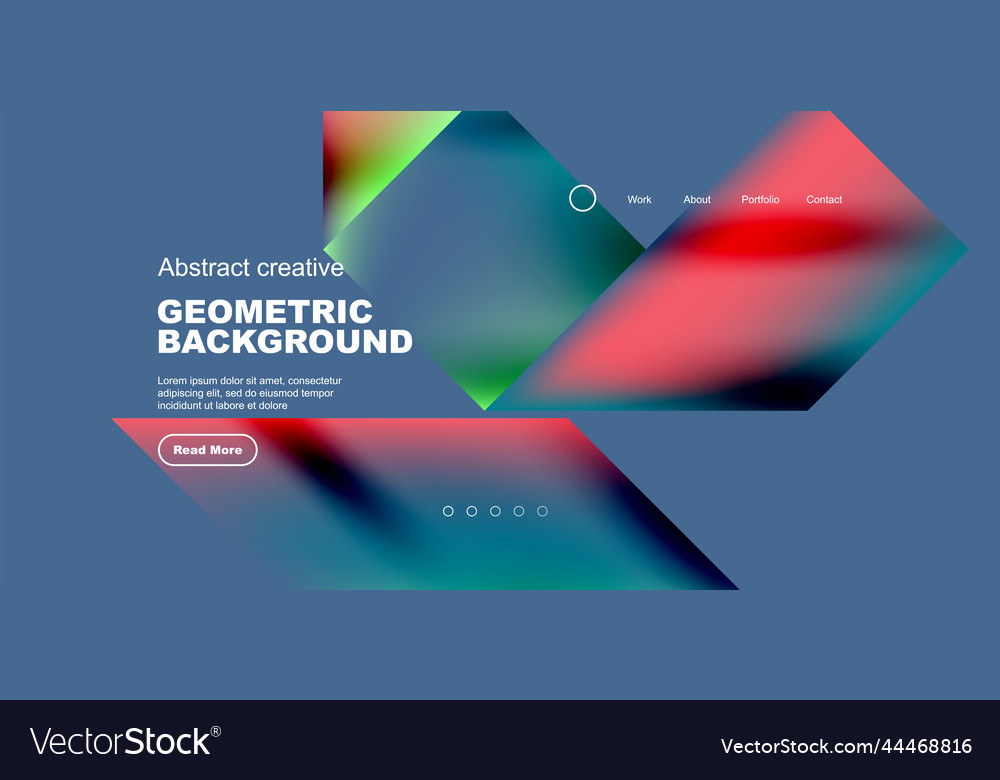 Work About Portfolio Contact

Abstract creative

GEOMETRIC BACKGROUND

Lorem ipsum dolor sit amet, consectetur adipiscing elit, sed do eiusmod tempor incididunt ut labore et dolore

Read More

VectorStock®

VectorStock.com/44468816